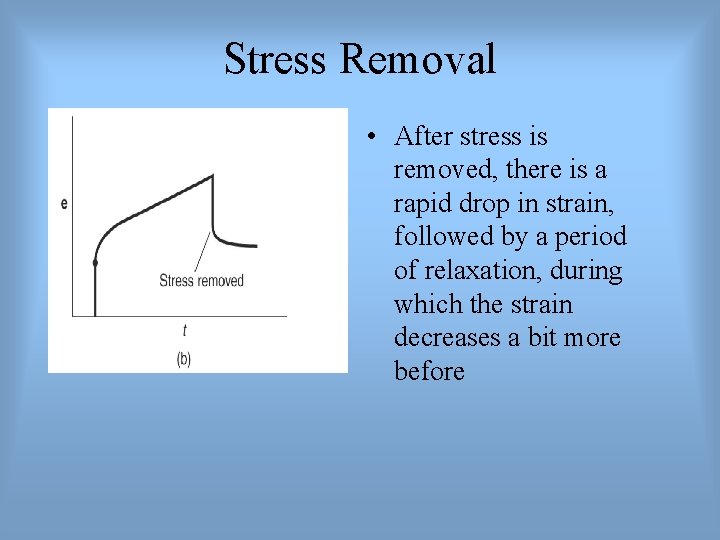 Stress Removal

e

Stress removed

t

(b)

• After stress is removed, there is a rapid drop in strain, followed by a period of relaxation, during which the strain decreases a bit more before